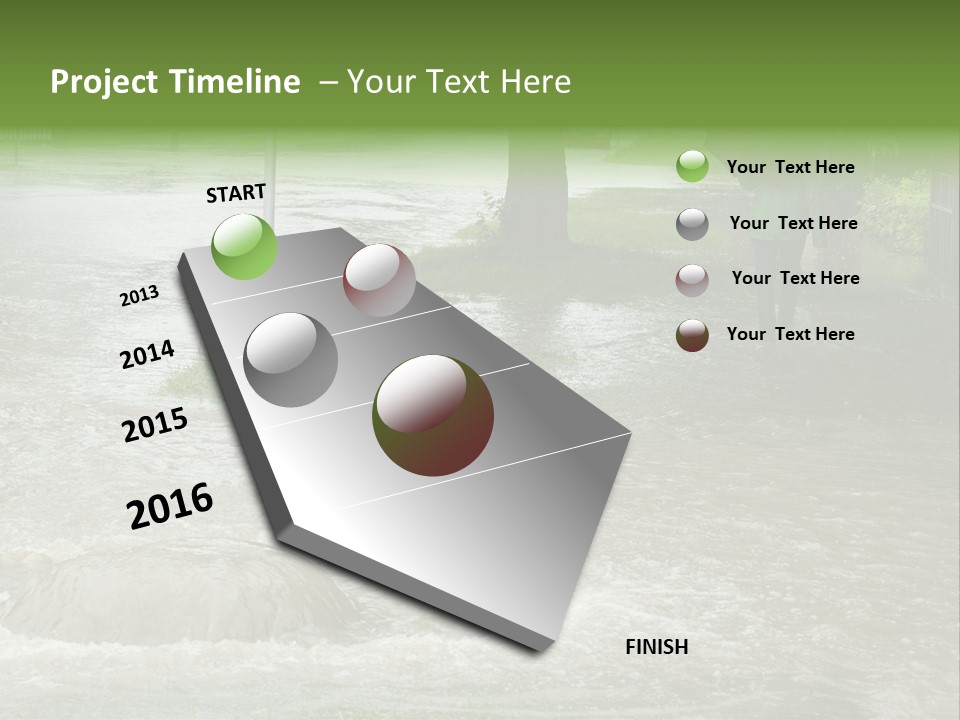 Project Timeline – Your Text Here

START

2013

2014

2015

2016

FINISH

Your Text Here

Your Text Here

Your Text Here

Your Text Here